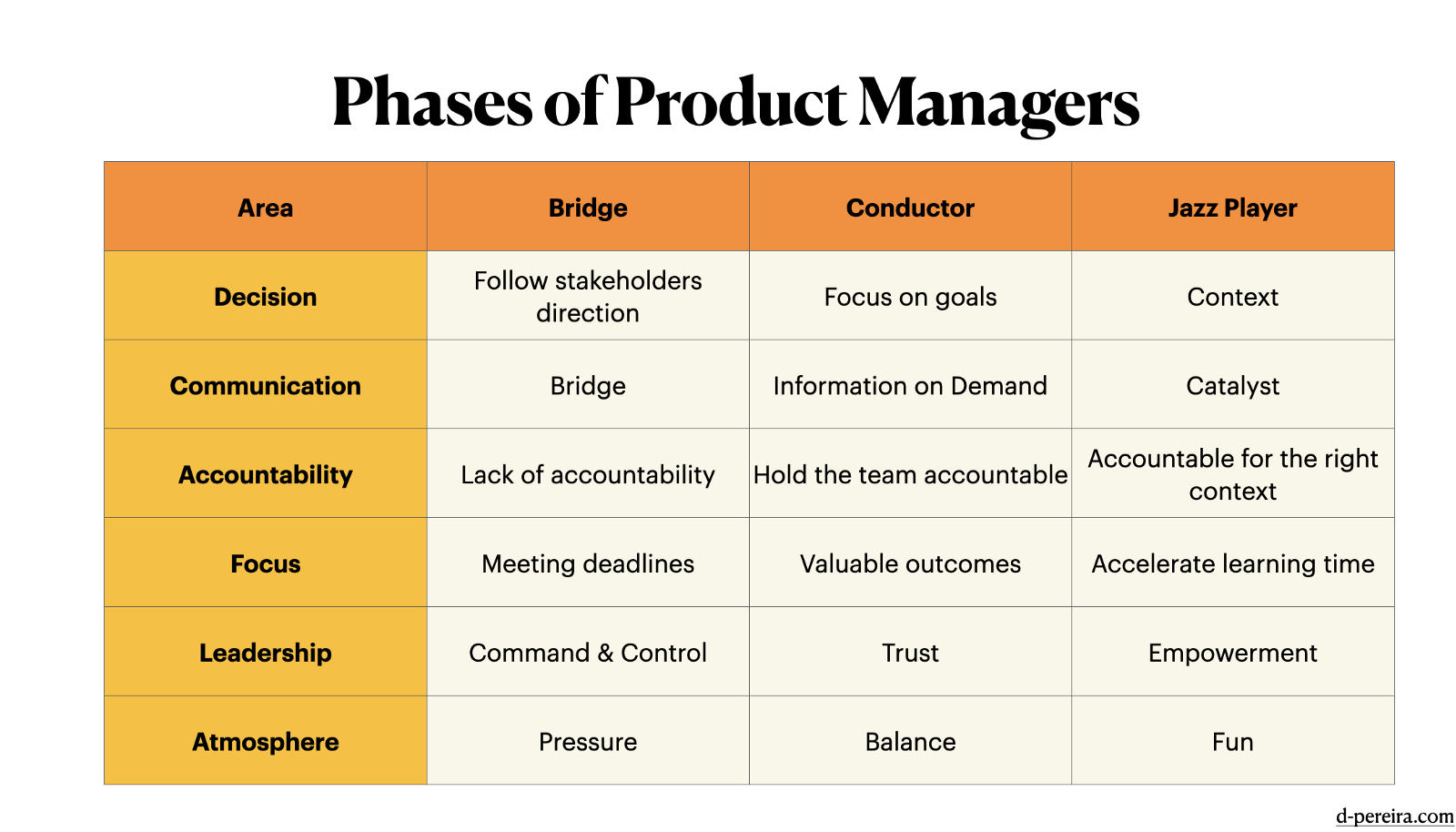 Phases of Product Managers

| Area | Bridge | Conductor | Jazz Player |
|---|---|---|---|
| Decision | Follow stakeholders direction | Focus on goals | Context |
| Communication | Bridge | Information on Demand | Catalyst |
| Accountability | Lack of accountability | Hold the team accountable | Accountable for the right context |
| Focus | Meeting deadlines | Valuable outcomes | Accelerate learning time |
| Leadership | Command & Control | Trust | Empowerment |
| Atmosphere | Pressure | Balance | Fun |

d-pereira.com